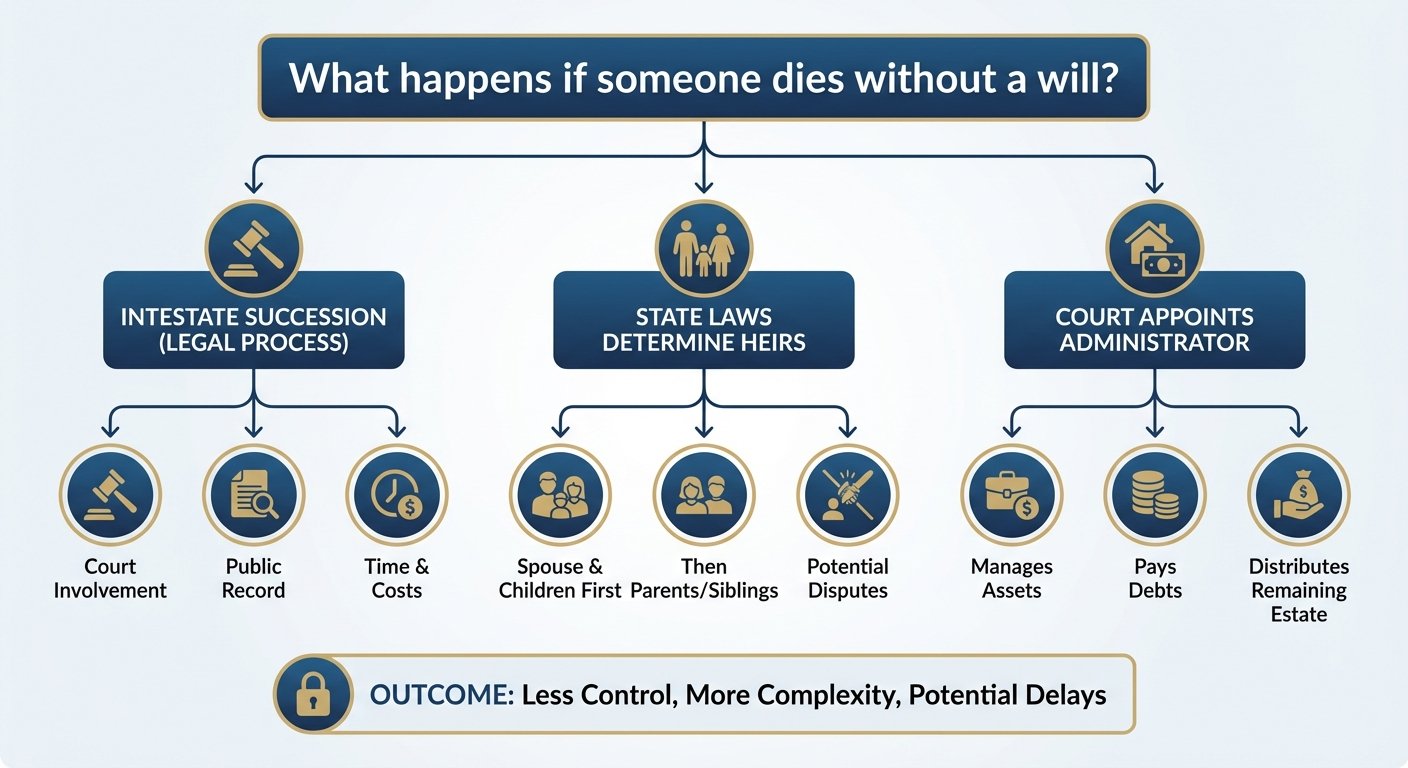 What happens if someone dies without a will?

INTESTATE SUCCESSION (LEGAL PROCESS)

Court Involvement

Public Record

Time & Costs

STATE LAWS DETERMINE HEIRS

Spouse & Children First

Then Parents/Siblings

Potential Disputes

COURT APPOINTS ADMINISTRATOR

Manages Assets

Pays Debts

Distributes Remaining Estate

OUTCOME: Less Control, More Complexity, Potential Delays